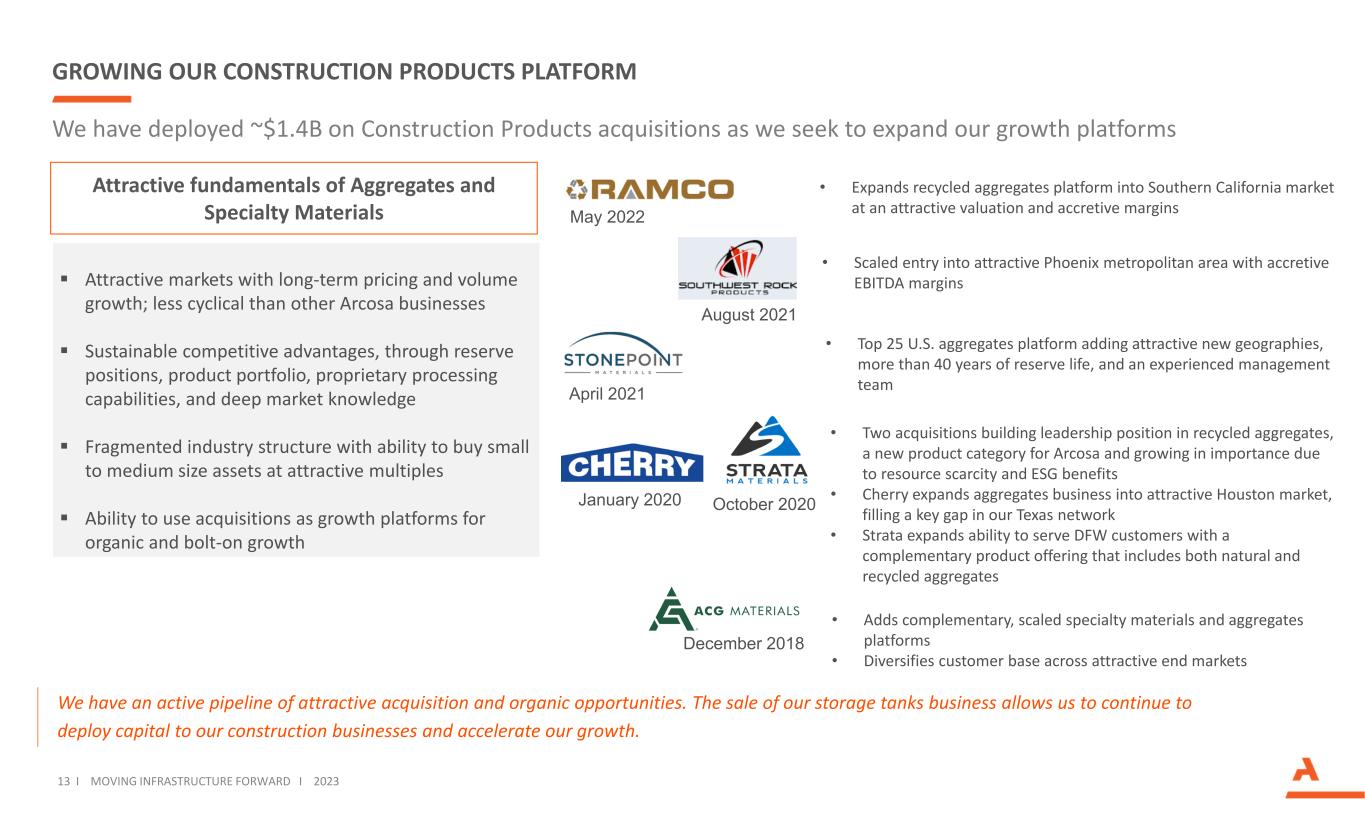 GROWING OUR CONSTRUCTION PRODUCTS PLATFORM

We have deployed ~$1.4B on Construction Products acquisitions as we seek to expand our growth platforms

Attractive fundamentals of Aggregates and Specialty Materials

▪ Attractive markets with long-term pricing and volume growth; less cyclical than other Arcosa businesses

▪ Sustainable competitive advantages, through reserve positions, product portfolio, proprietary processing capabilities, and deep market knowledge

▪ Fragmented industry structure with ability to buy small to medium size assets at attractive multiples

▪ Ability to use acquisitions as growth platforms for organic and bolt-on growth

RAMCO
May 2022

• Expands recycled aggregates platform into Southern California market at an attractive valuation and accretive margins

SOUTHWEST ROCK PRODUCTS
August 2021

• Scaled entry into attractive Phoenix metropolitan area with accretive EBITDA margins

STONEPOINT MATERIALS
April 2021

• Top 25 U.S. aggregates platform adding attractive new geographies, more than 40 years of reserve life, and an experienced management team

CHERRY
January 2020

STRATA MATERIALS
October 2020

• Two acquisitions building leadership position in recycled aggregates, a new product category for Arcosa and growing in importance due to resource scarcity and ESG benefits
• Cherry expands aggregates business into attractive Houston market, filling a key gap in our Texas network
• Strata expands ability to serve DFW customers with a complementary product offering that includes both natural and recycled aggregates

ACG MATERIALS
December 2018

• Adds complementary, scaled specialty materials and aggregates platforms
• Diversifies customer base across attractive end markets

We have an active pipeline of attractive acquisition and organic opportunities. The sale of our storage tanks business allows us to continue to deploy capital to our construction businesses and accelerate our growth.

13 I MOVING INFRASTRUCTURE FORWARD I 2023